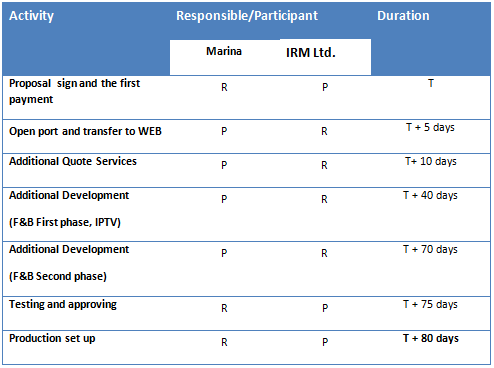 | Activity | Responsible/Participant | | Duration |
|---|---|---|---|
| | Marina | IRM Ltd. | |
| Proposal sign and the first payment | R | P | T |
| Open port and transfer to WEB | P | R | T + 5 days |
| Additional Quote Services | P | R | T+ 10 days |
| Additional Development (F&B First phase, IPTV) | P | R | T + 40 days |
| Additional Development (F&B Second phase) | P | R | T + 70 days |
| Testing and approving | R | P | T + 75 days |
| Production set up | R | P | T + 80 days |